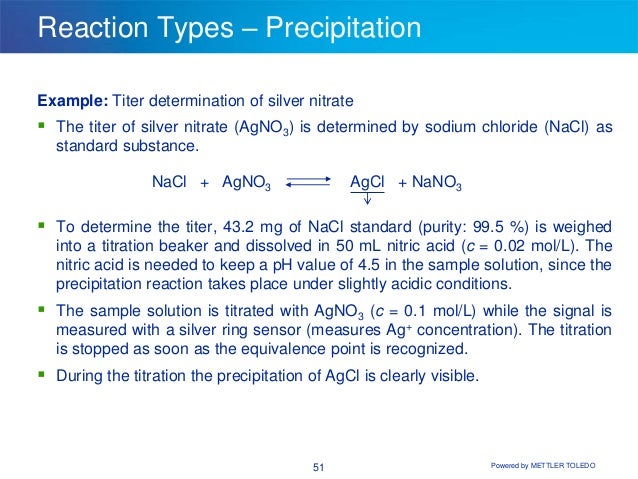 Reaction Types – Precipitation

**Example:** Titer determination of silver nitrate

▪ The titer of silver nitrate ($AgNO_3$) is determined by sodium chloride (NaCl) as standard substance.

$NaCl + AgNO_3 \rightleftharpoons AgCl\downarrow + NaNO_3$

▪ To determine the titer, 43.2 mg of NaCl standard (purity: 99.5 %) is weighed into a titration beaker and dissolved in 50 mL nitric acid ($c$ = 0.02 mol/L). The nitric acid is needed to keep a pH value of 4.5 in the sample solution, since the precipitation reaction takes place under slightly acidic conditions.

▪ The sample solution is titrated with $AgNO_3$ ($c$ = 0.1 mol/L) while the signal is measured with a silver ring sensor (measures $Ag^+$ concentration). The titration is stopped as soon as the equivalence point is recognized.

▪ During the titration the precipitation of AgCl is clearly visible.

51

Powered by METTLER TOLEDO